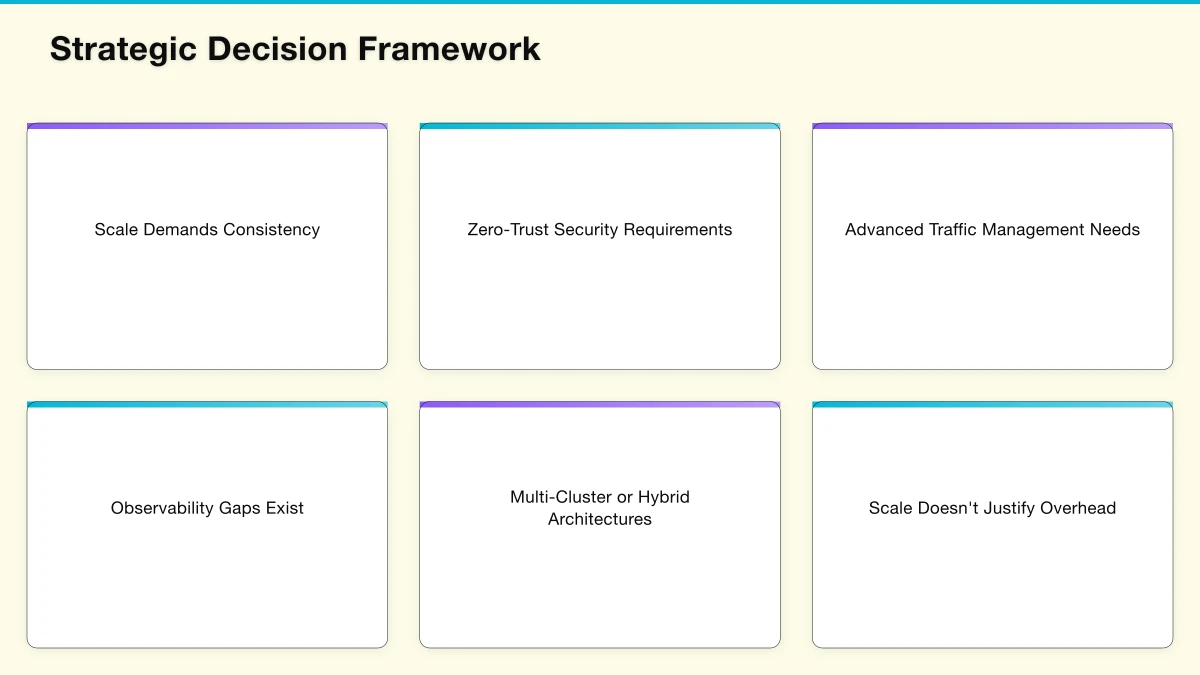 Strategic Decision Framework

Scale Demands Consistency

Zero-Trust Security Requirements

Advanced Traffic Management Needs

Observability Gaps Exist

Multi-Cluster or Hybrid Architectures

Scale Doesn't Justify Overhead